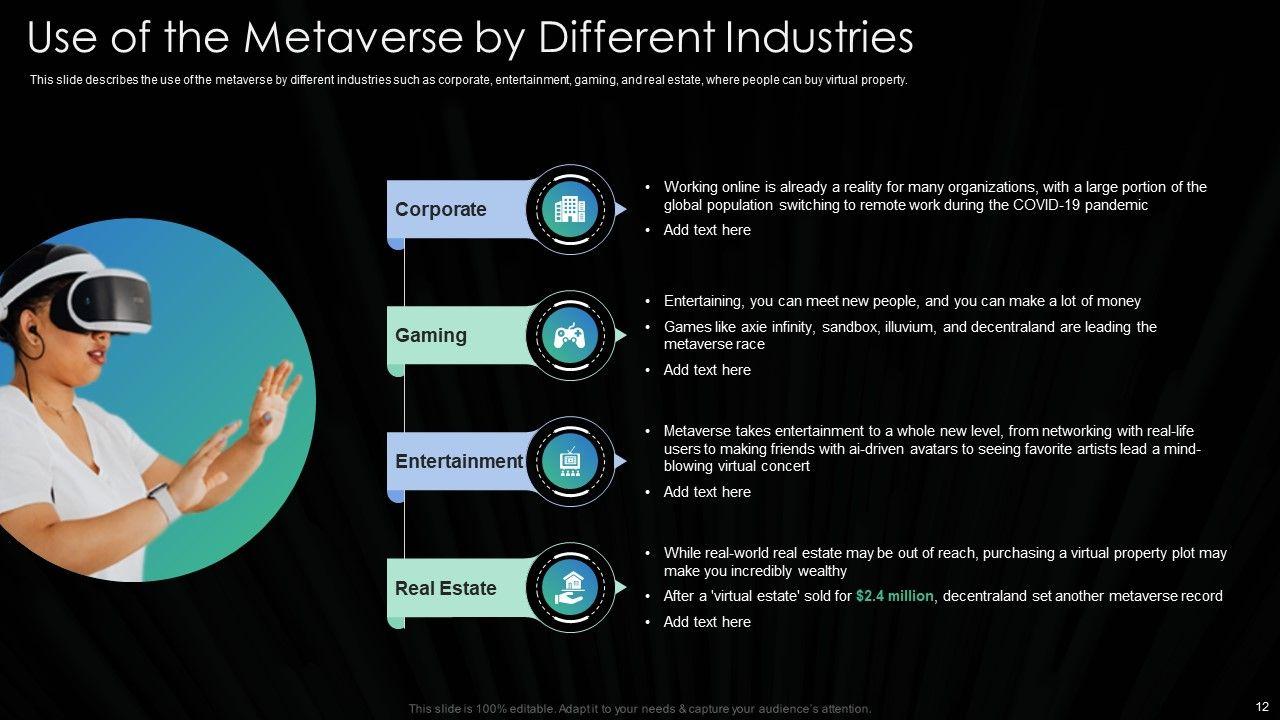 Use of the Metaverse by Different Industries

This slide describes the use of the metaverse by different industries such as corporate, entertainment, gaming, and real estate, where people can buy virtual property.

Corporate

• Working online is already a reality for many organizations, with a large portion of the global population switching to remote work during the COVID-19 pandemic
• Add text here

Gaming

• Entertaining, you can meet new people, and you can make a lot of money
• Games like axie infinity, sandbox, illuvium, and decentraland are leading the metaverse race
• Add text here

Entertainment

• Metaverse takes entertainment to a whole new level, from networking with real-life users to making friends with ai-driven avatars to seeing favorite artists lead a mind-blowing virtual concert
• Add text here

Real Estate

• While real-world real estate may be out of reach, purchasing a virtual property plot may make you incredibly wealthy
• After a 'virtual estate' sold for $2.4 million, decentraland set another metaverse record
• Add text here

This slide is 100% editable. Adapt it to your needs & capture your audience's attention.

12